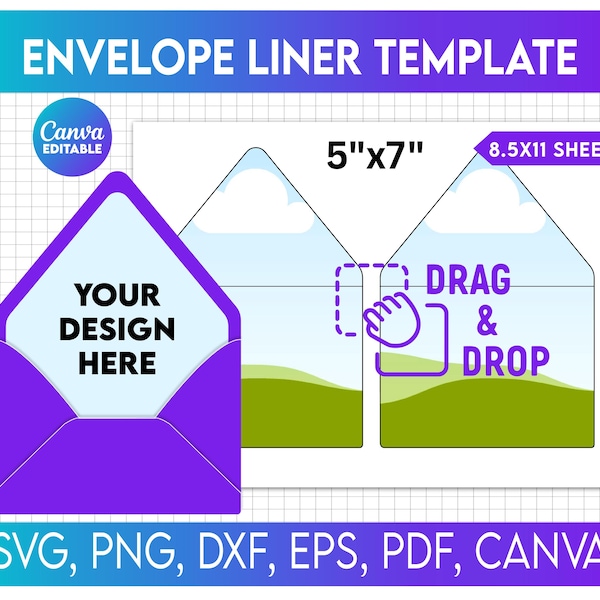 ENVELOPE LINER TEMPLATE

Canva EDITABLE

5"x7"

8.5X11 SHEE

YOUR DESIGN HERE

DRAG & DROP

SVG, PNG, DXF, EPS, PDF, CANVA